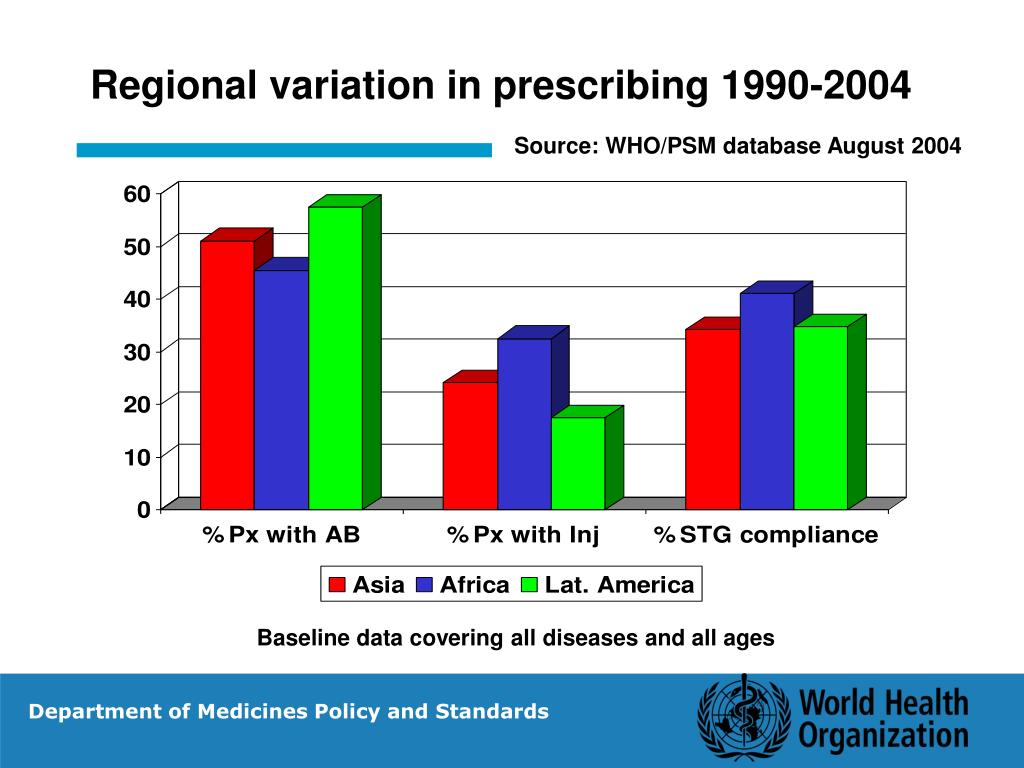 Regional variation in prescribing 1990-2004

Source: WHO/PSM database August 2004

60
50
40
30
20
10
0

% Px with AB
% Px with Inj
% STG compliance

Asia
Africa
Lat. America

Baseline data covering all diseases and all ages

Department of Medicines Policy and Standards

World Health Organization